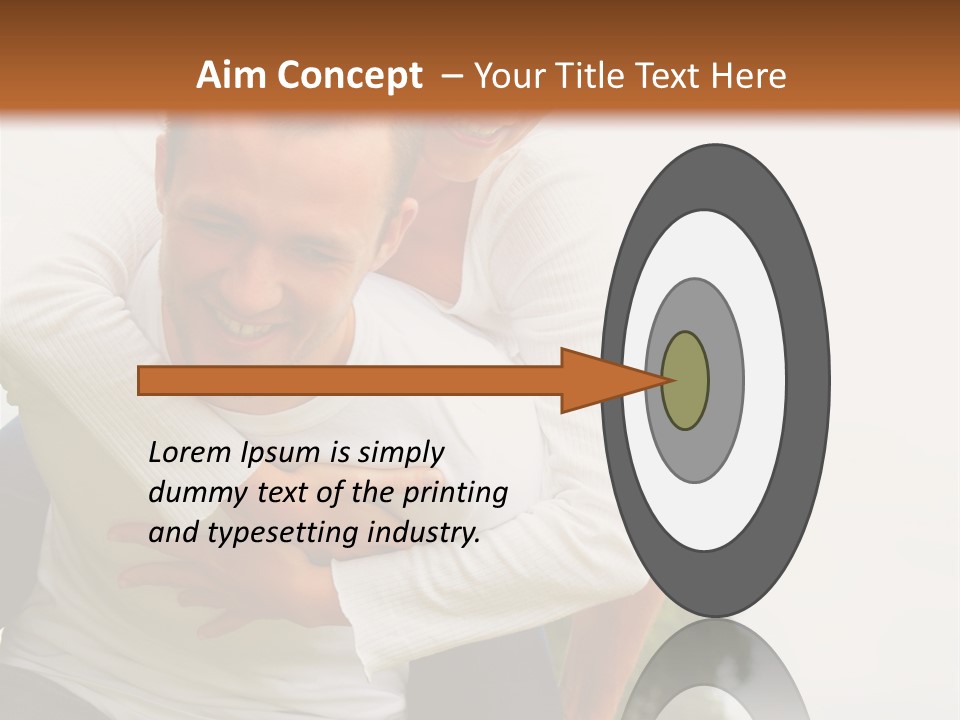 Aim Concept – Your Title Text Here

Lorem Ipsum is simply dummy text of the printing and typesetting industry.